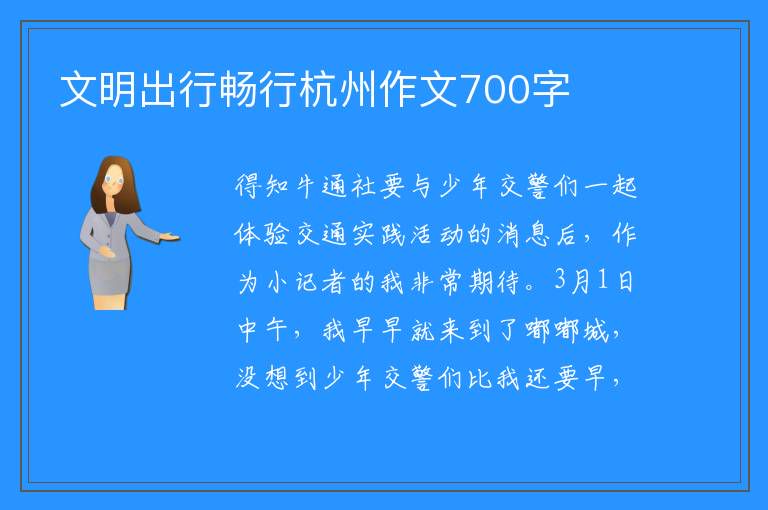 文明出行畅行杭州作文700字

得知牛通社要与少年交警们一起体验交通实践活动的消息后，作为小记者的我非常期待。3月1日中午，我早早就来到了嘟嘟城，没想到少年交警们比我还要早，